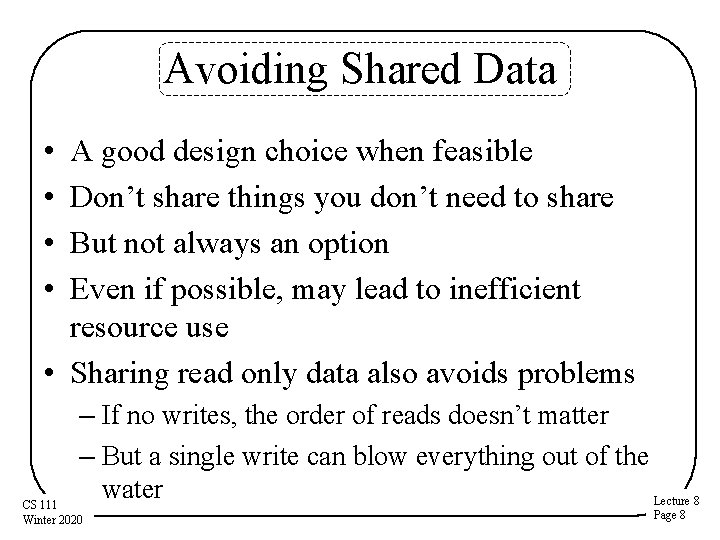 Avoiding Shared Data

• A good design choice when feasible
• Don’t share things you don’t need to share
• But not always an option
• Even if possible, may lead to inefficient resource use
• Sharing read only data also avoids problems
– If no writes, the order of reads doesn’t matter
– But a single write can blow everything out of the water

CS 111
Winter 2020

Lecture 8
Page 8